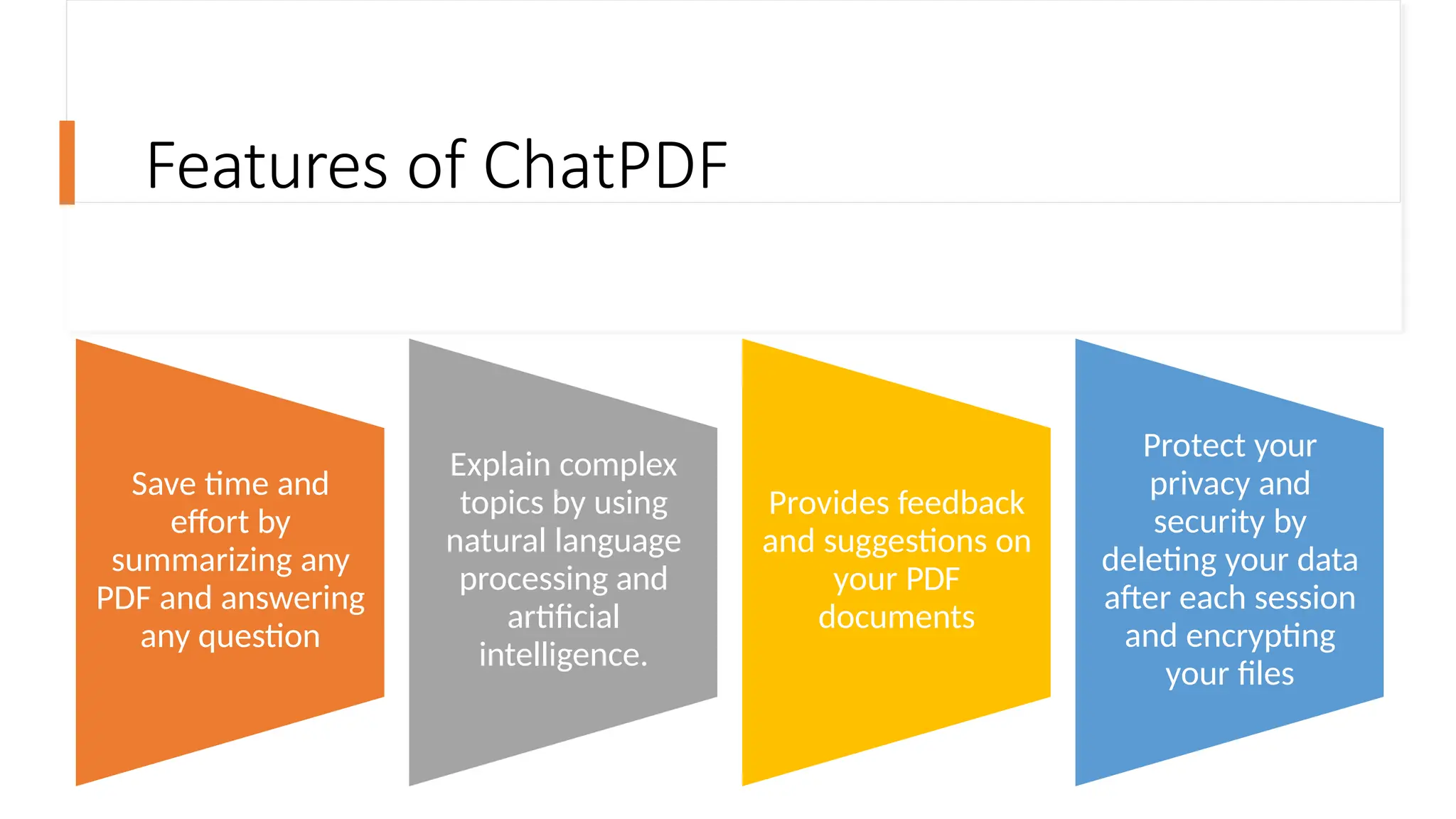 Features of ChatPDF

Save time and effort by summarizing any PDF and answering any question

Explain complex topics by using natural language processing and artificial intelligence.

Provides feedback and suggestions on your PDF documents

Protect your privacy and security by deleting your data after each session and encrypting your files